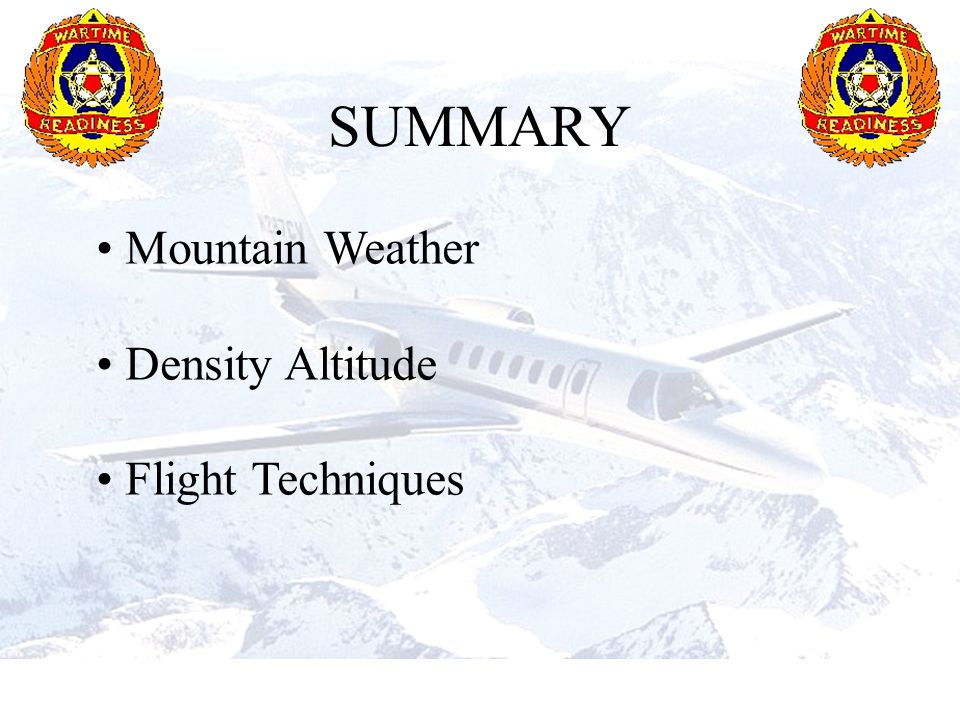 WARTIME READINESS

SUMMARY

WARTIME READINESS

• Mountain Weather

• Density Altitude

• Flight Techniques